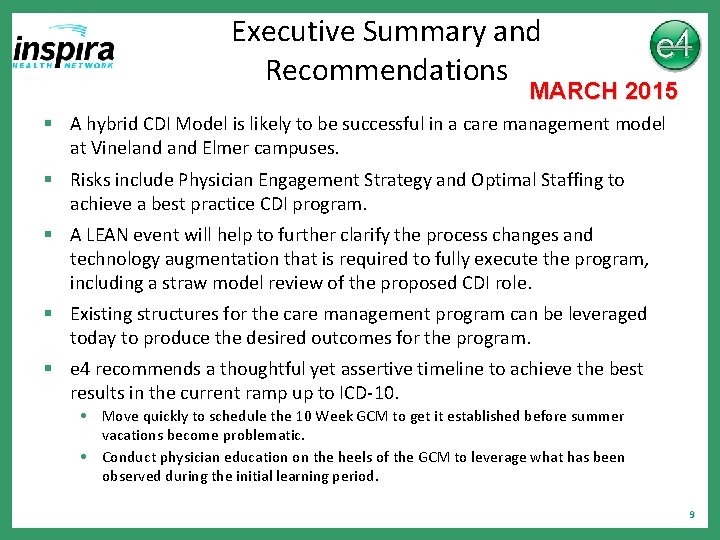 inspira
HEALTH NETWORK

Executive Summary and Recommendations

e4

MARCH 2015

▪ A hybrid CDI Model is likely to be successful in a care management model at Vineland and Elmer campuses.

▪ Risks include Physician Engagement Strategy and Optimal Staffing to achieve a best practice CDI program.

▪ A LEAN event will help to further clarify the process changes and technology augmentation that is required to fully execute the program, including a straw model review of the proposed CDI role.

▪ Existing structures for the care management program can be leveraged today to produce the desired outcomes for the program.

▪ e4 recommends a thoughtful yet assertive timeline to achieve the best results in the current ramp up to ICD-10.

• Move quickly to schedule the 10 Week GCM to get it established before summer vacations become problematic.

• Conduct physician education on the heels of the GCM to leverage what has been observed during the initial learning period.

9